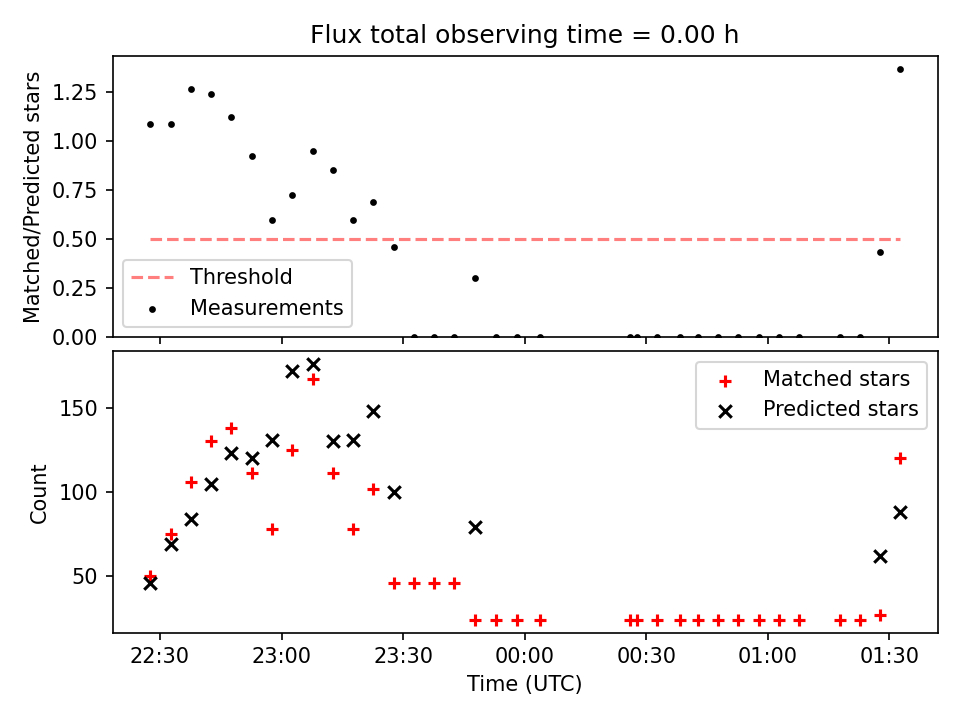 Flux total observing time = 0.00 h

Matched/Predicted stars

1.25
1.00
0.75
0.50
0.25
0.00

Threshold
Measurements

Count

150
100
50

Matched stars
Predicted stars

22:30
23:00
23:30
00:00
00:30
01:00
01:30

Time (UTC)